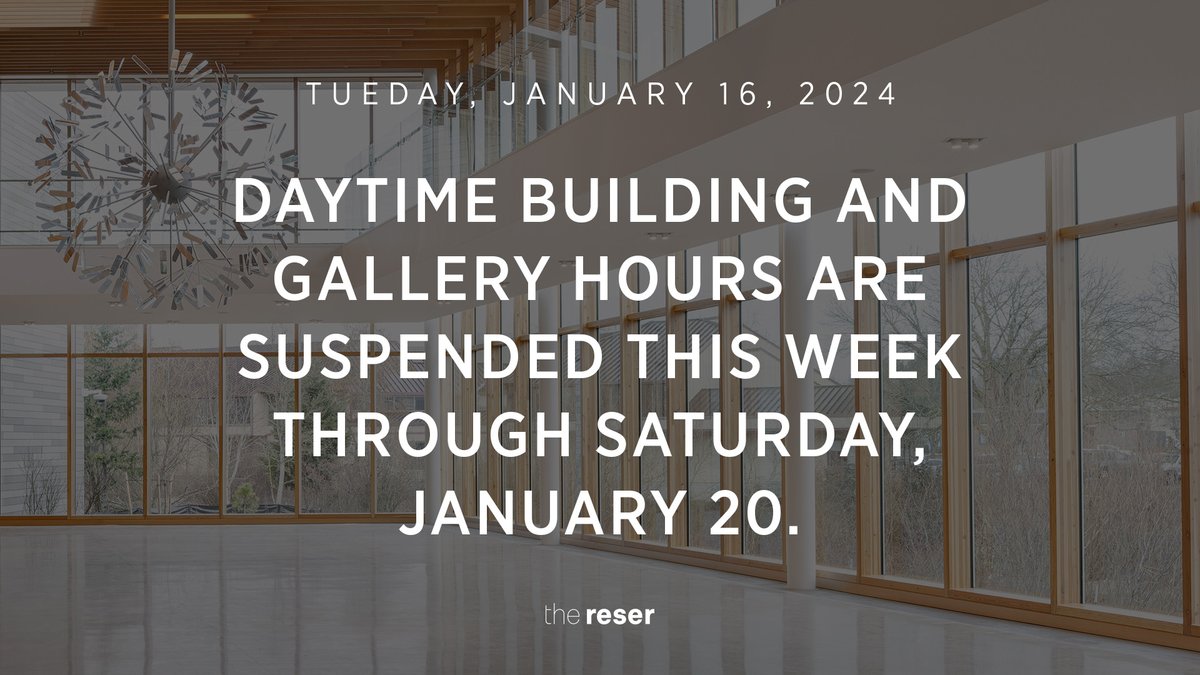 TUEDAY, JANUARY 16, 2024

DAYTIME BUILDING AND GALLERY HOURS ARE SUSPENDED THIS WEEK THROUGH SATURDAY, JANUARY 20.

the reser